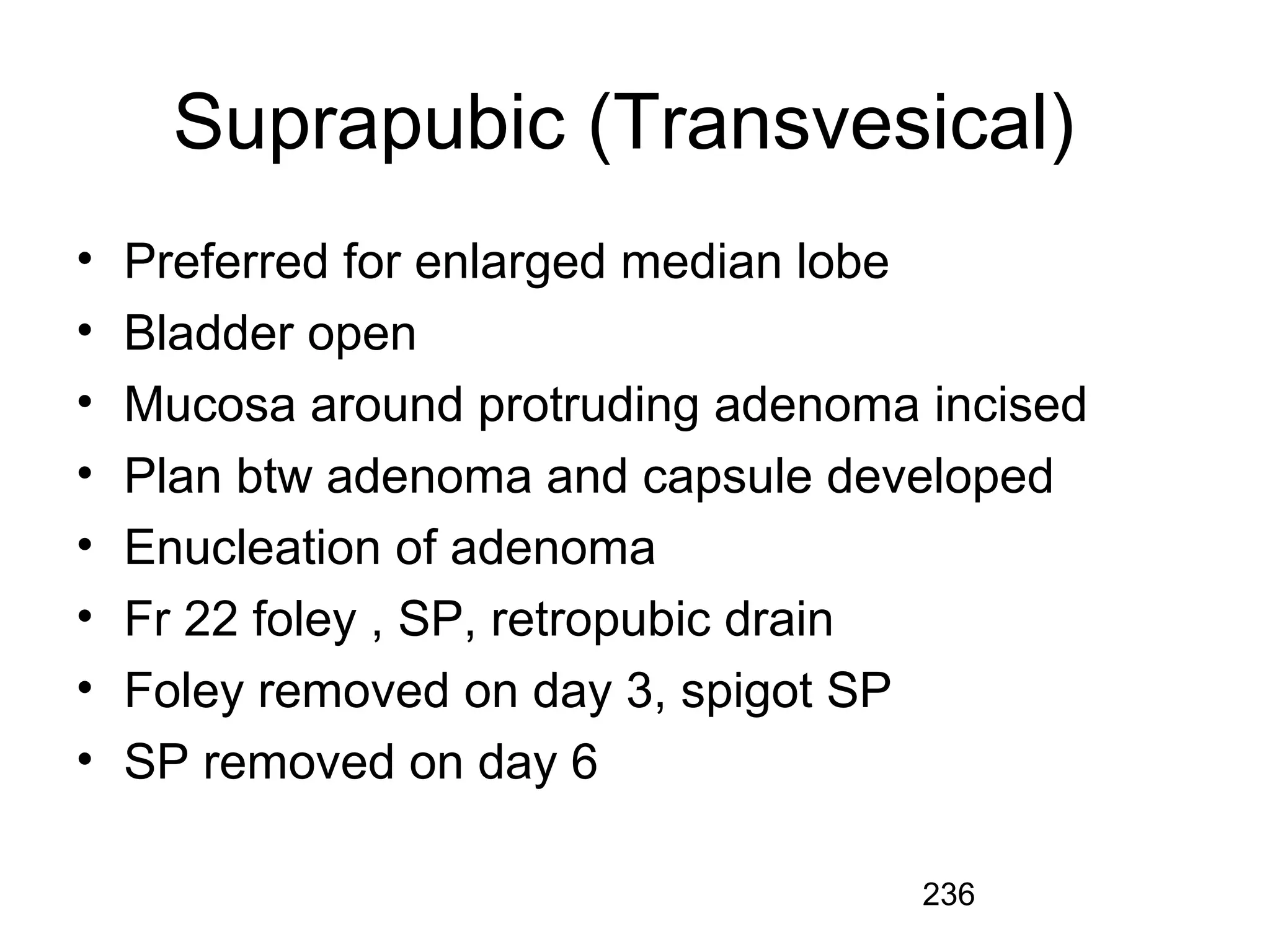 Suprapubic (Transvesical)

• Preferred for enlarged median lobe
• Bladder open
• Mucosa around protruding adenoma incised
• Plan btw adenoma and capsule developed
• Enucleation of adenoma
• Fr 22 foley , SP, retropubic drain
• Foley removed on day 3, spigot SP
• SP removed on day 6

236